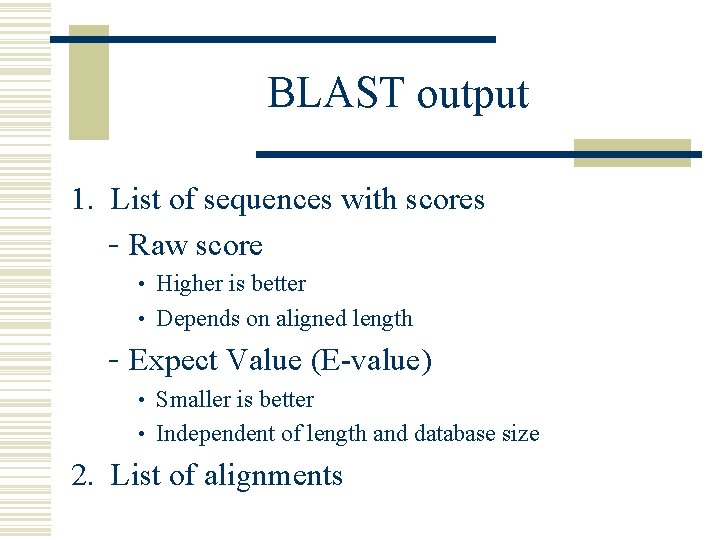 BLAST output

1. List of sequences with scores

- Raw score

• Higher is better

• Depends on aligned length

- Expect Value (E-value)

• Smaller is better

• Independent of length and database size

2. List of alignments